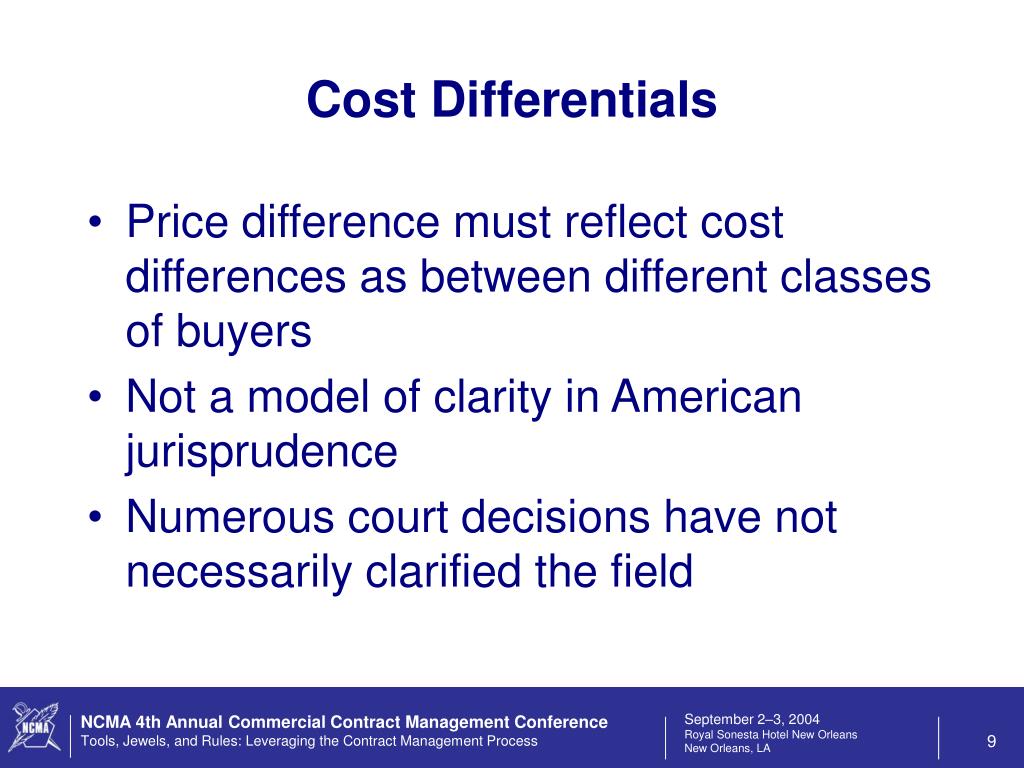 Cost Differentials

• Price difference must reflect cost differences as between different classes of buyers
• Not a model of clarity in American jurisprudence
• Numerous court decisions have not necessarily clarified the field

NCMA

NCMA 4th Annual Commercial Contract Management Conference
Tools, Jewels, and Rules: Leveraging the Contract Management Process

September 2–3, 2004
Royal Sonesta Hotel New Orleans
New Orleans, LA

9